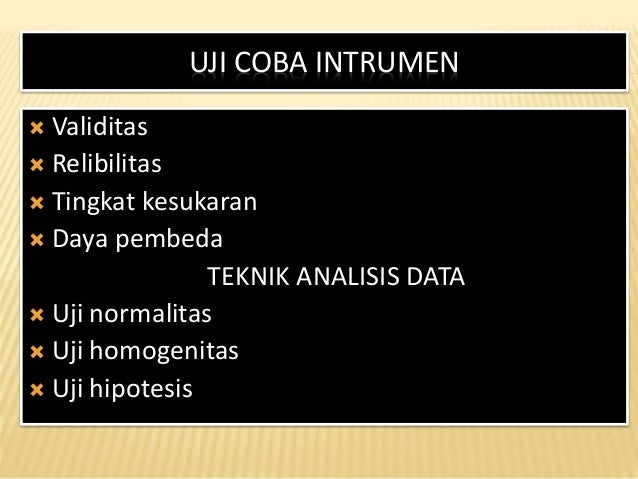 UJI COBA INTRUMEN

Validitas
Relibilitas
Tingkat kesukaran
Daya pembeda

TEKNIK ANALISIS DATA

Uji normalitas
Uji homogenitas
Uji hipotesis